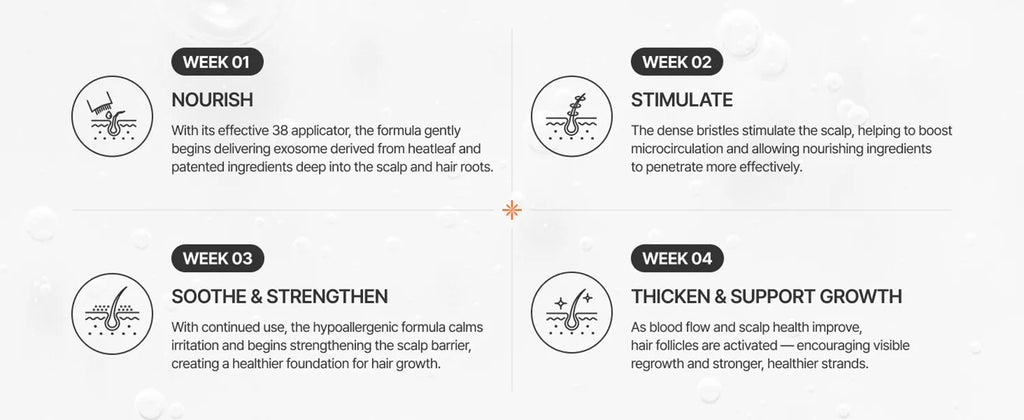 WEEK 01

NOURISH

With its effective 38 applicator, the formula gently begins delivering exosome derived from heatleaf and patented ingredients deep into the scalp and hair roots.

WEEK 02

STIMULATE

The dense bristles stimulate the scalp, helping to boost microcirculation and allowing nourishing ingredients to penetrate more effectively.

WEEK 03

SOOTHE & STRENGTHEN

With continued use, the hypoallergenic formula calms irritation and begins strengthening the scalp barrier, creating a healthier foundation for hair growth.

WEEK 04

THICKEN & SUPPORT GROWTH

As blood flow and scalp health improve, hair follicles are activated — encouraging visible regrowth and stronger, healthier strands.